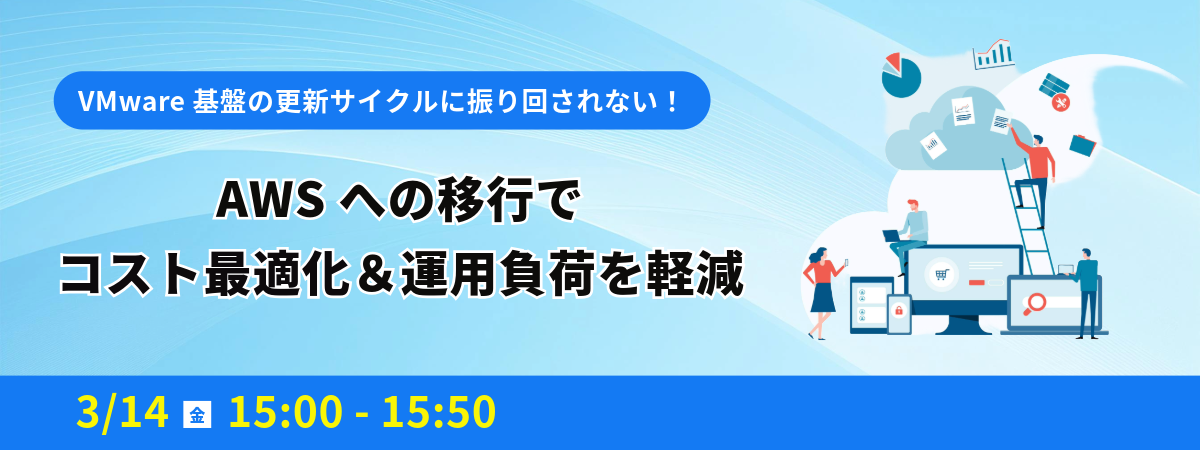 VMware 基盤の更新サイクルに振り回されない！

AWS への移行で
コスト最適化＆運用負荷を軽減

3/14 金 15:00 - 15:50